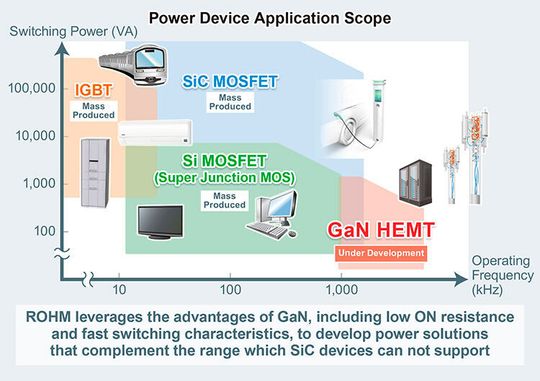 Power Device Application Scope

Switching Power (VA)

100,000
10,000
1,000
100

IGBT
Mass Produced

SiC MOSFET
Mass Produced

Si MOSFET
(Super Junction MOS)
Mass Produced

GaN HEMT
Under Development

10
100
1,000

Operating Frequency (kHz)

ROHM leverages the advantages of GaN, including low ON resistance and fast switching characteristics, to develop power solutions that complement the range which SiC devices can not support